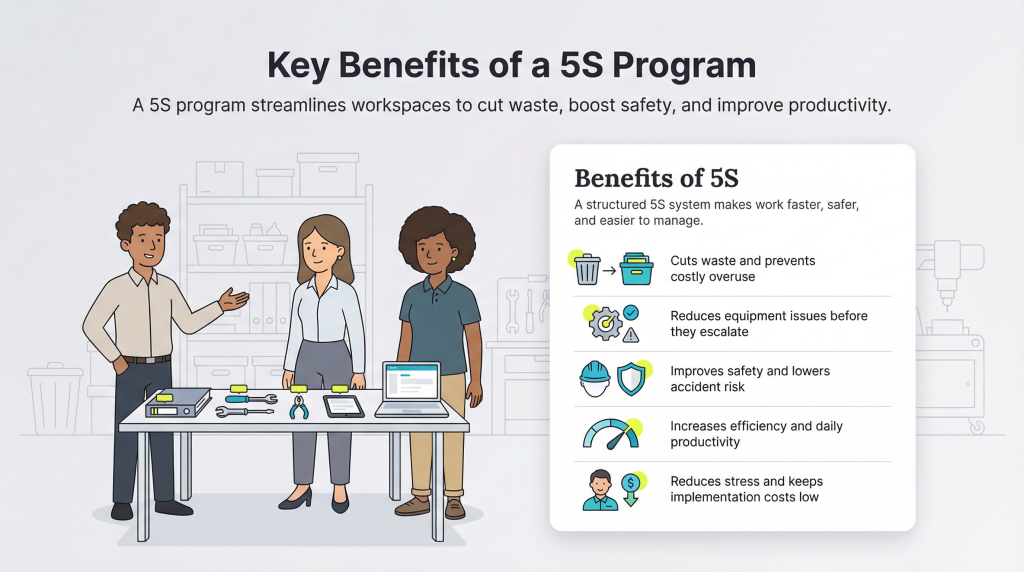 Key Benefits of a 5S Program

A 5S program streamlines workspaces to cut waste, boost safety, and improve productivity.

Benefits of 5S

A structured 5S system makes work faster, safer, and easier to manage.

Cuts waste and prevents costly overuse

Reduces equipment issues before they escalate

Improves safety and lowers accident risk

Increases efficiency and daily productivity

Reduces stress and keeps implementation costs low